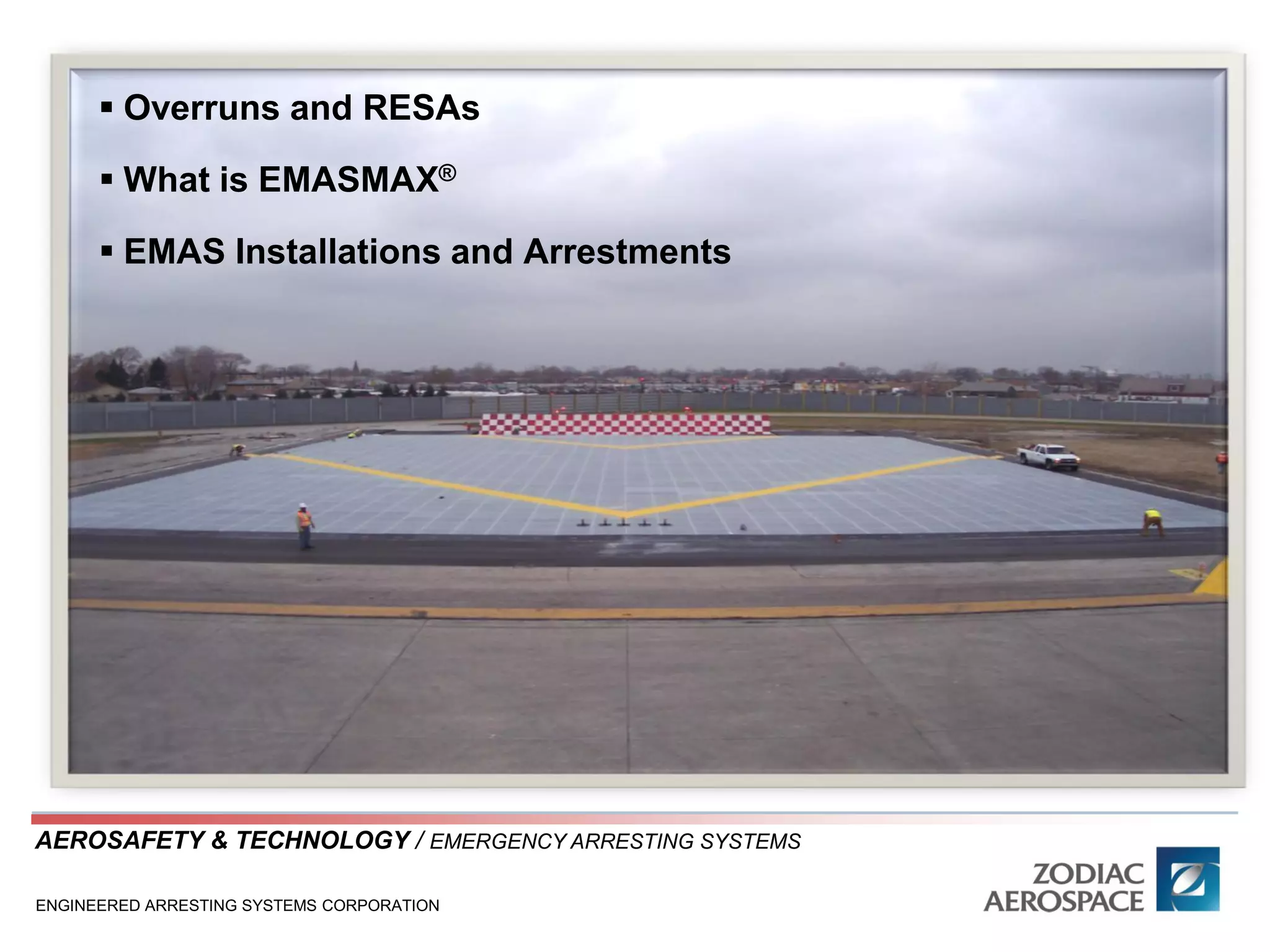 ▪ Overruns and RESAs

▪ What is EMASMAX®

▪ EMAS Installations and Arrestments

AEROSAFETY & TECHNOLOGY / EMERGENCY ARRESTING SYSTEMS

ENGINEERED ARRESTING SYSTEMS CORPORATION

ZODIAC AEROSPACE